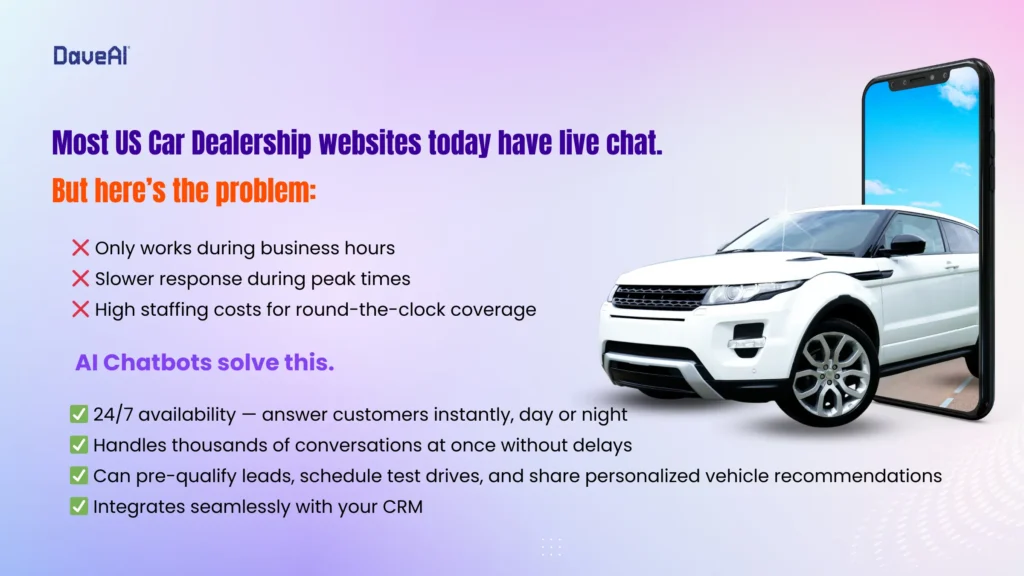 DaveAI

Most US Car Dealership websites today have live chat.

But here's the problem:

❌ Only works during business hours
❌ Slower response during peak times
❌ High staffing costs for round-the-clock coverage

AI Chatbots solve this.

✅ 24/7 availability — answer customers instantly, day or night
✅ Handles thousands of conversations at once without delays
✅ Can pre-qualify leads, schedule test drives, and share personalized vehicle recommendations
✅ Integrates seamlessly with your CRM